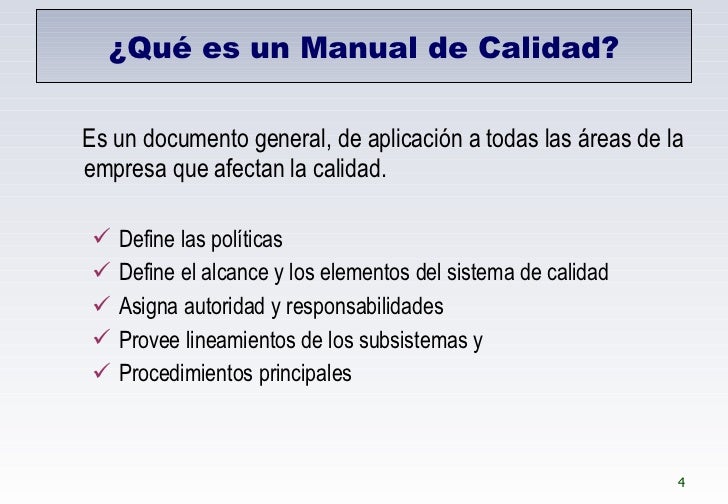 ¿Qué es un Manual de Calidad?

Es un documento general, de aplicación a todas las áreas de la empresa que afectan la calidad.

✓ Define las políticas
✓ Define el alcance y los elementos del sistema de calidad
✓ Asigna autoridad y responsabilidades
✓ Provee lineamientos de los subsistemas y
✓ Procedimientos principales

4